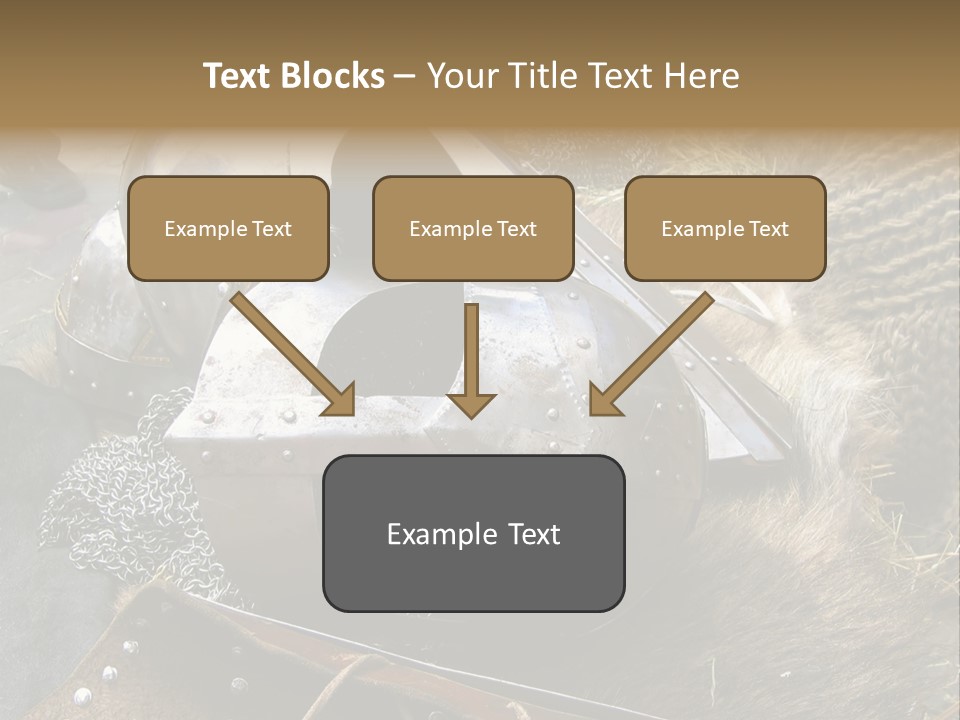 Text Blocks – Your Title Text Here

Example Text

Example Text

Example Text

Example Text